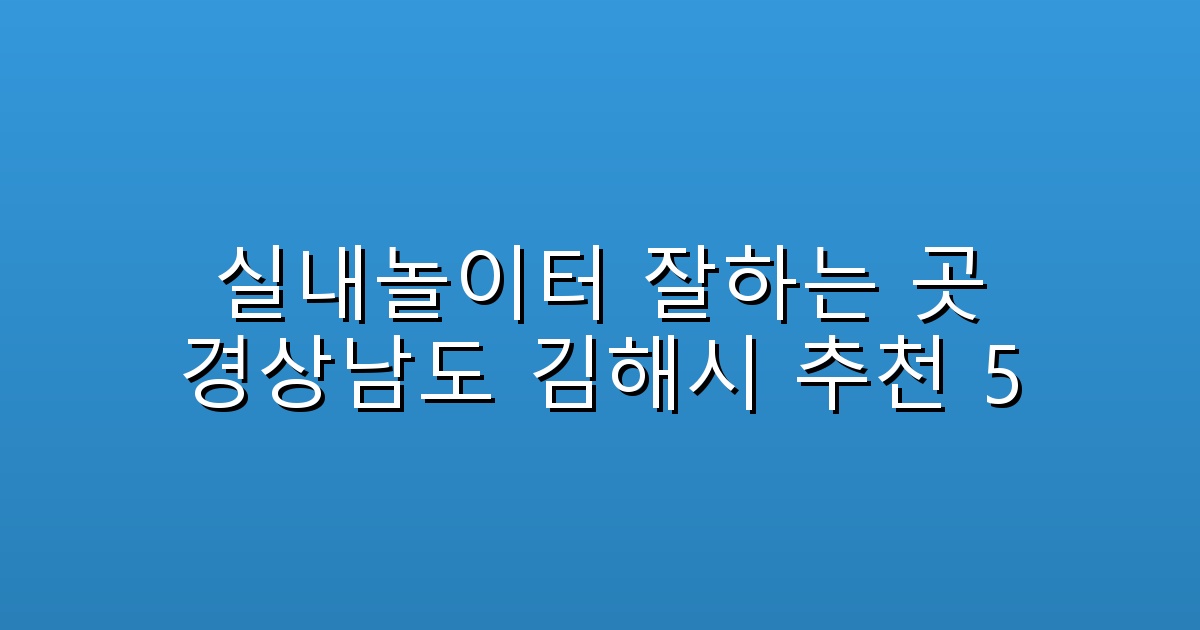 실내놀이터 잘하는 곳
경상남도 김해시 추천 5